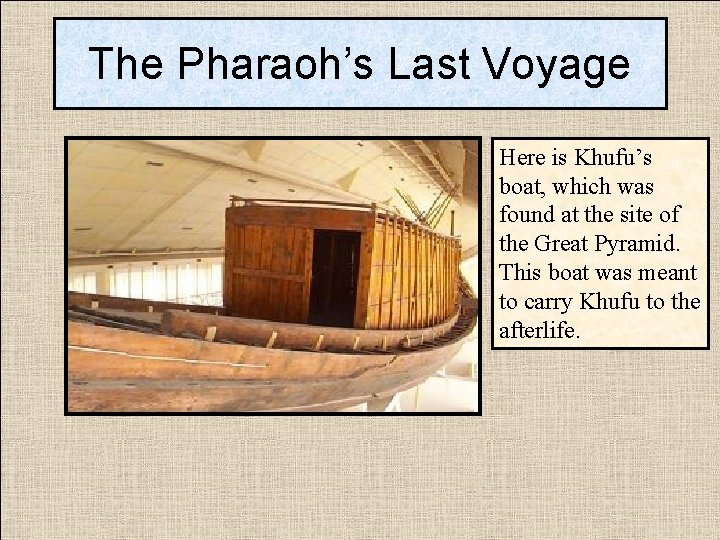 The Pharaoh’s Last Voyage

Here is Khufu’s boat, which was found at the site of the Great Pyramid. This boat was meant to carry Khufu to the afterlife.